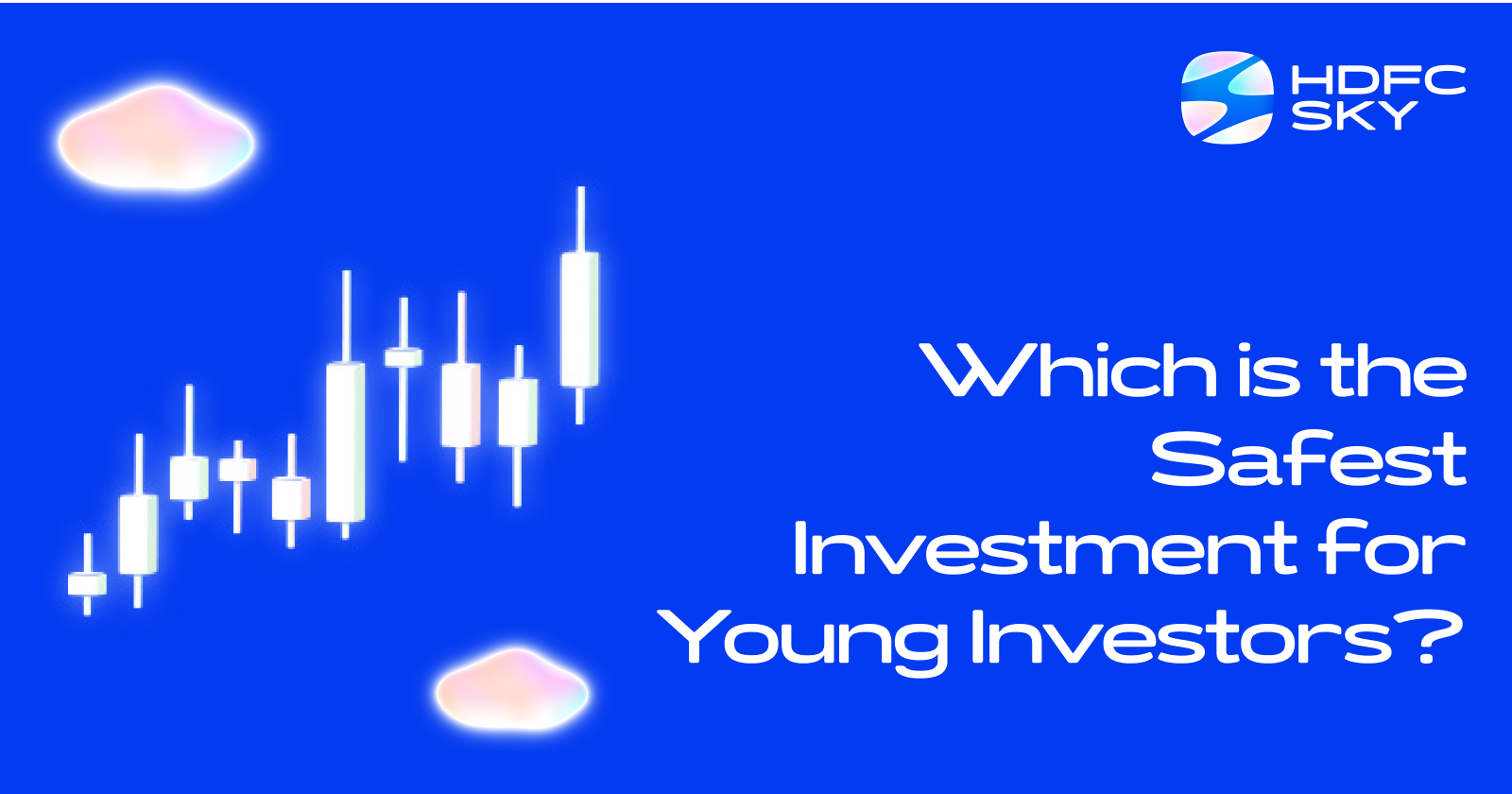 HDFC SKY

Which is the Safest Investment for Young Investors?